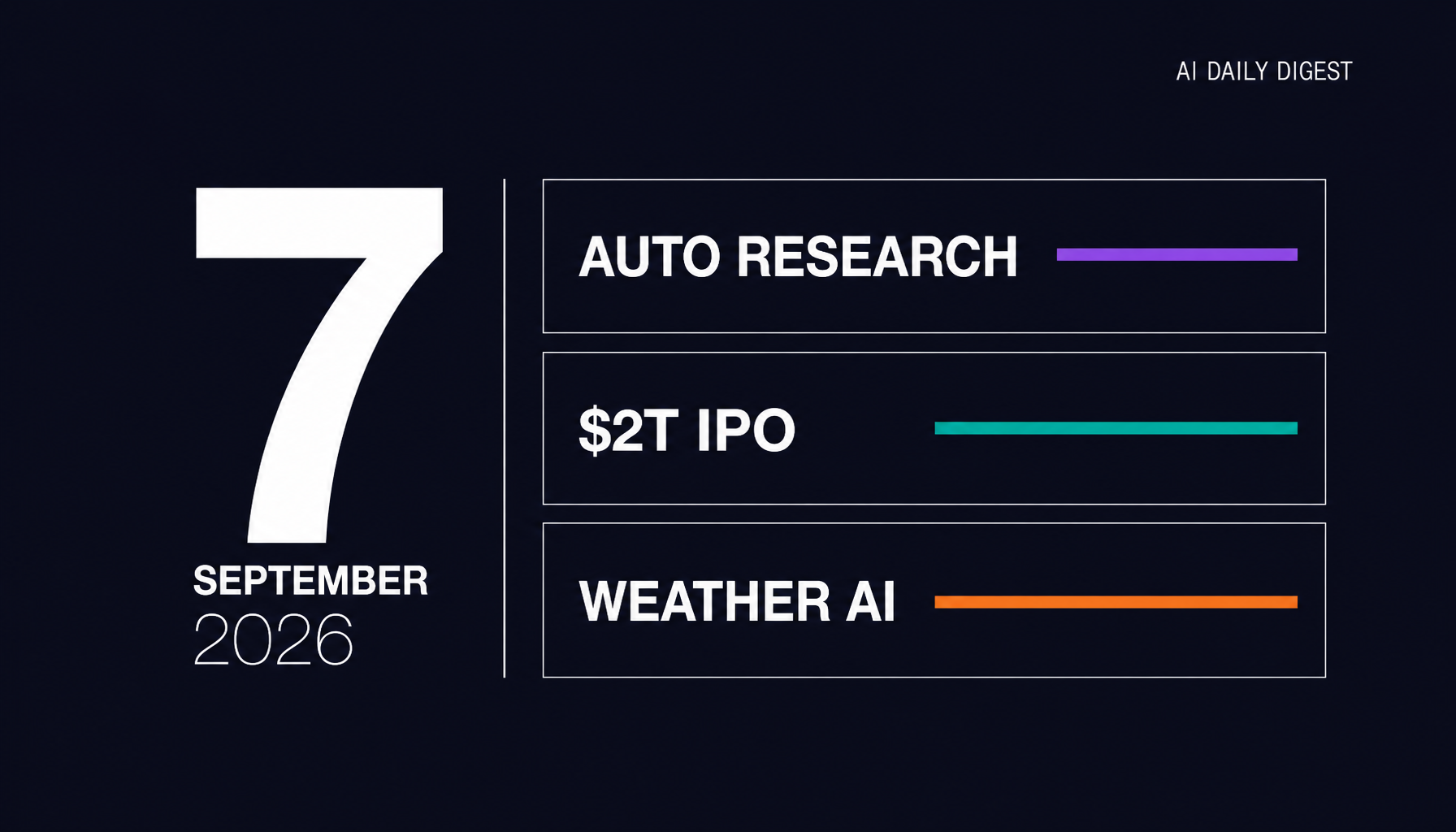 AI DAILY DIGEST

7
SEPTEMBER
2026

AUTO RESEARCH

$2T IPO

WEATHER AI